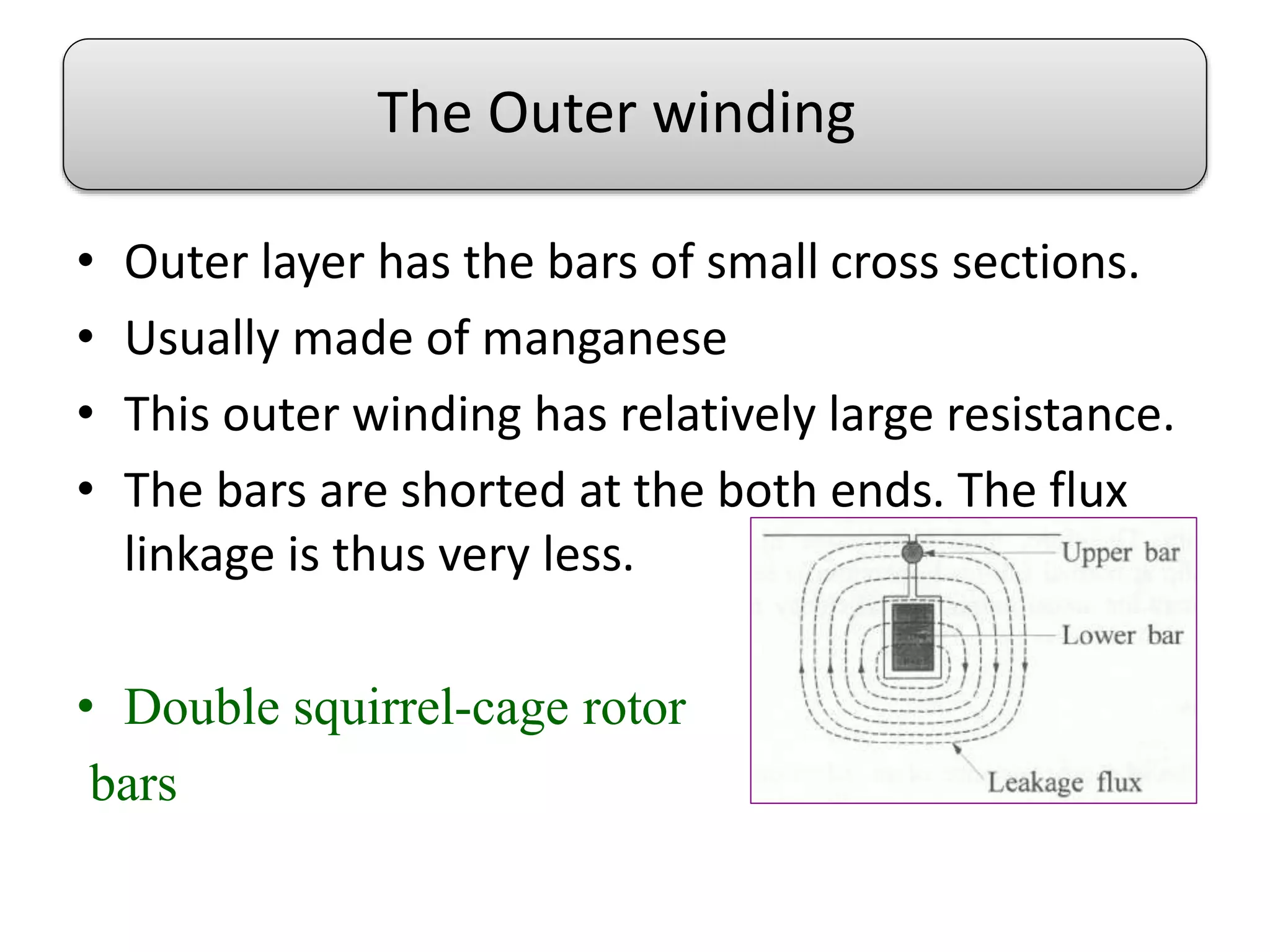 The Outer winding

• Outer layer has the bars of small cross sections.
• Usually made of manganese
• This outer winding has relatively large resistance.
• The bars are shorted at the both ends. The flux linkage is thus very less.

• Double squirrel-cage rotor bars

Upper bar
Lower bar
Leakage flux